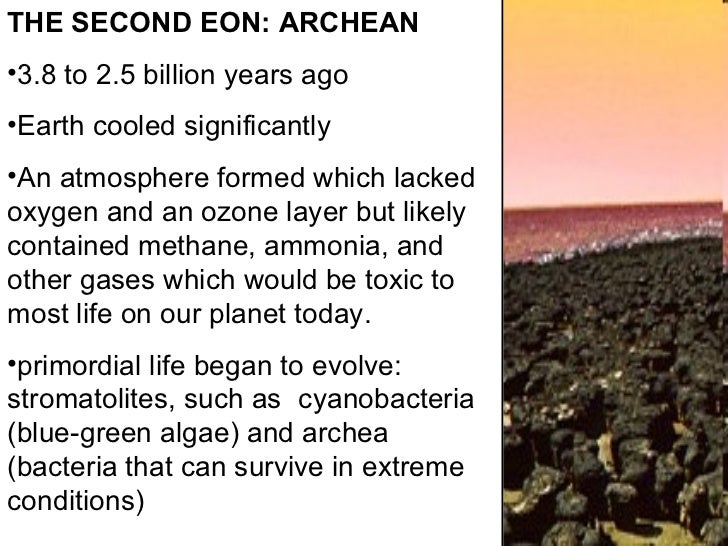 THE SECOND EON: ARCHEAN

•3.8 to 2.5 billion years ago

•Earth cooled significantly

•An atmosphere formed which lacked oxygen and an ozone layer but likely contained methane, ammonia, and other gases which would be toxic to most life on our planet today.

•primordial life began to evolve: stromatolites, such as cyanobacteria (blue-green algae) and archea (bacteria that can survive in extreme conditions)